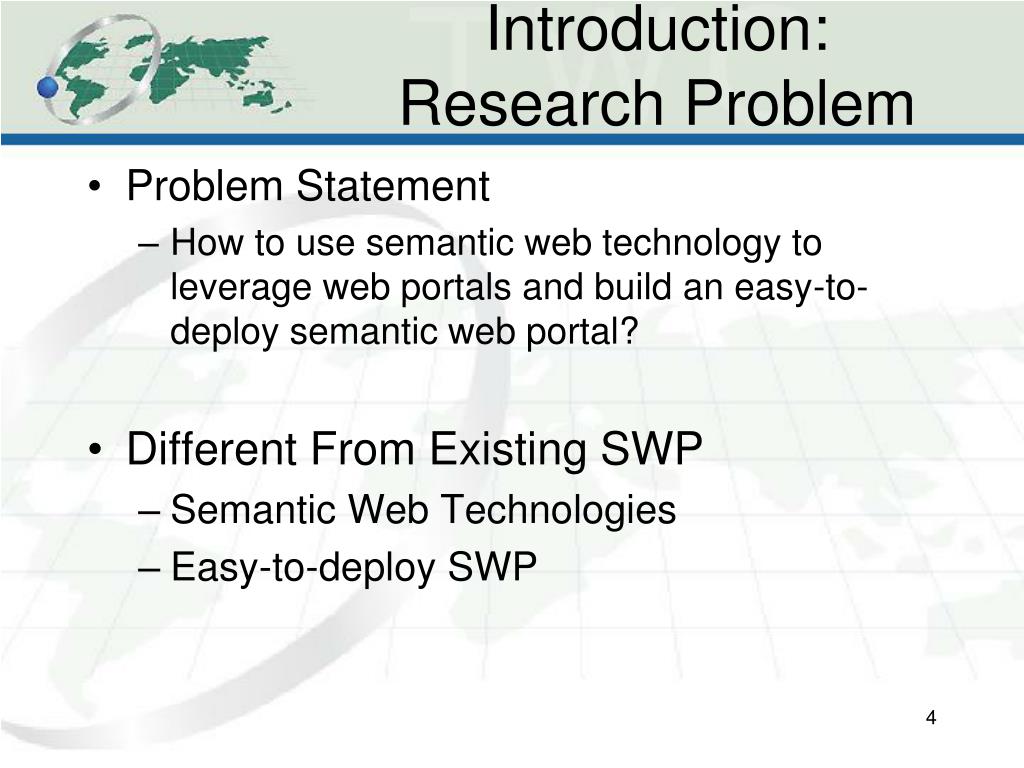 Introduction:
Research Problem

• Problem Statement
– How to use semantic web technology to leverage web portals and build an easy-to-deploy semantic web portal?

• Different From Existing SWP
– Semantic Web Technologies
– Easy-to-deploy SWP

4